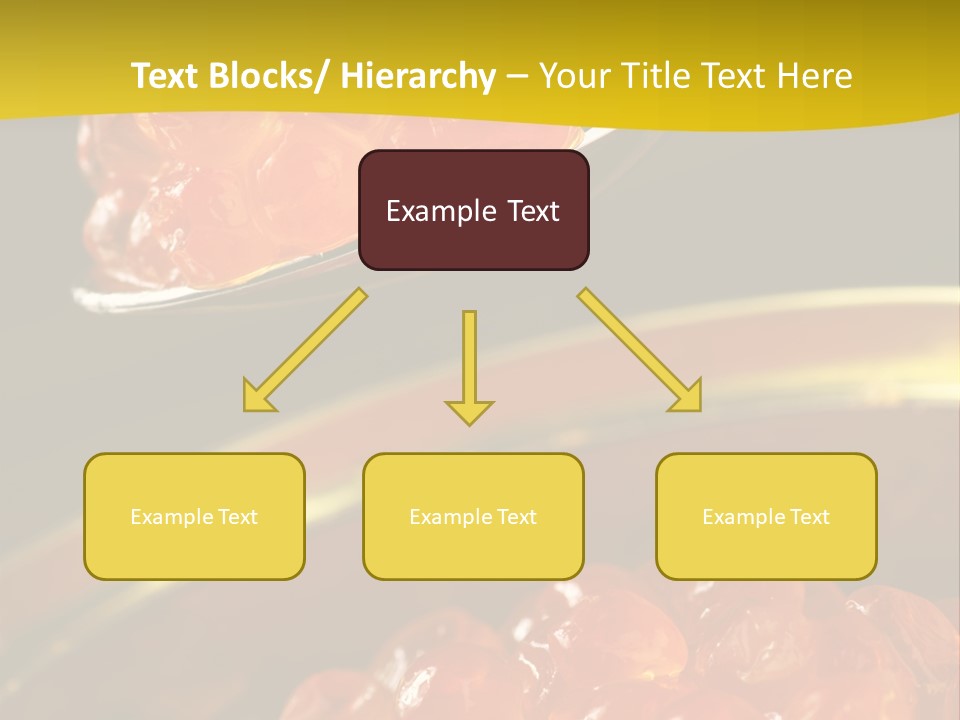 Text Blocks/ Hierarchy – Your Title Text Here

Example Text

Example Text

Example Text

Example Text